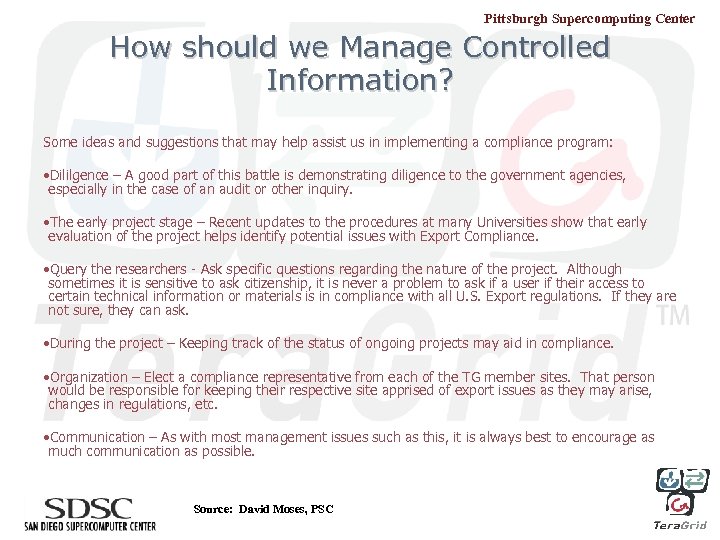 Pittsburgh Supercomputing Center

How should we Manage Controlled Information?

Some ideas and suggestions that may help assist us in implementing a compliance program:

•Dililgence – A good part of this battle is demonstrating diligence to the government agencies, especially in the case of an audit or other inquiry.

•The early project stage – Recent updates to the procedures at many Universities show that early evaluation of the project helps identify potential issues with Export Compliance.

•Query the researchers - Ask specific questions regarding the nature of the project. Although sometimes it is sensitive to ask citizenship, it is never a problem to ask if a user if their access to certain technical information or materials is in compliance with all U.S. Export regulations. If they are not sure, they can ask.

•During the project – Keeping track of the status of ongoing projects may aid in compliance.

•Organization – Elect a compliance representative from each of the TG member sites. That person would be responsible for keeping their respective site apprised of export issues as they may arise, changes in regulations, etc.

•Communication – As with most management issues such as this, it is always best to encourage as much communication as possible.

TeraGrid TM

SDSC
SAN DIEGO SUPERCOMPUTER CENTER

Source: David Moses, PSC

TeraGrid